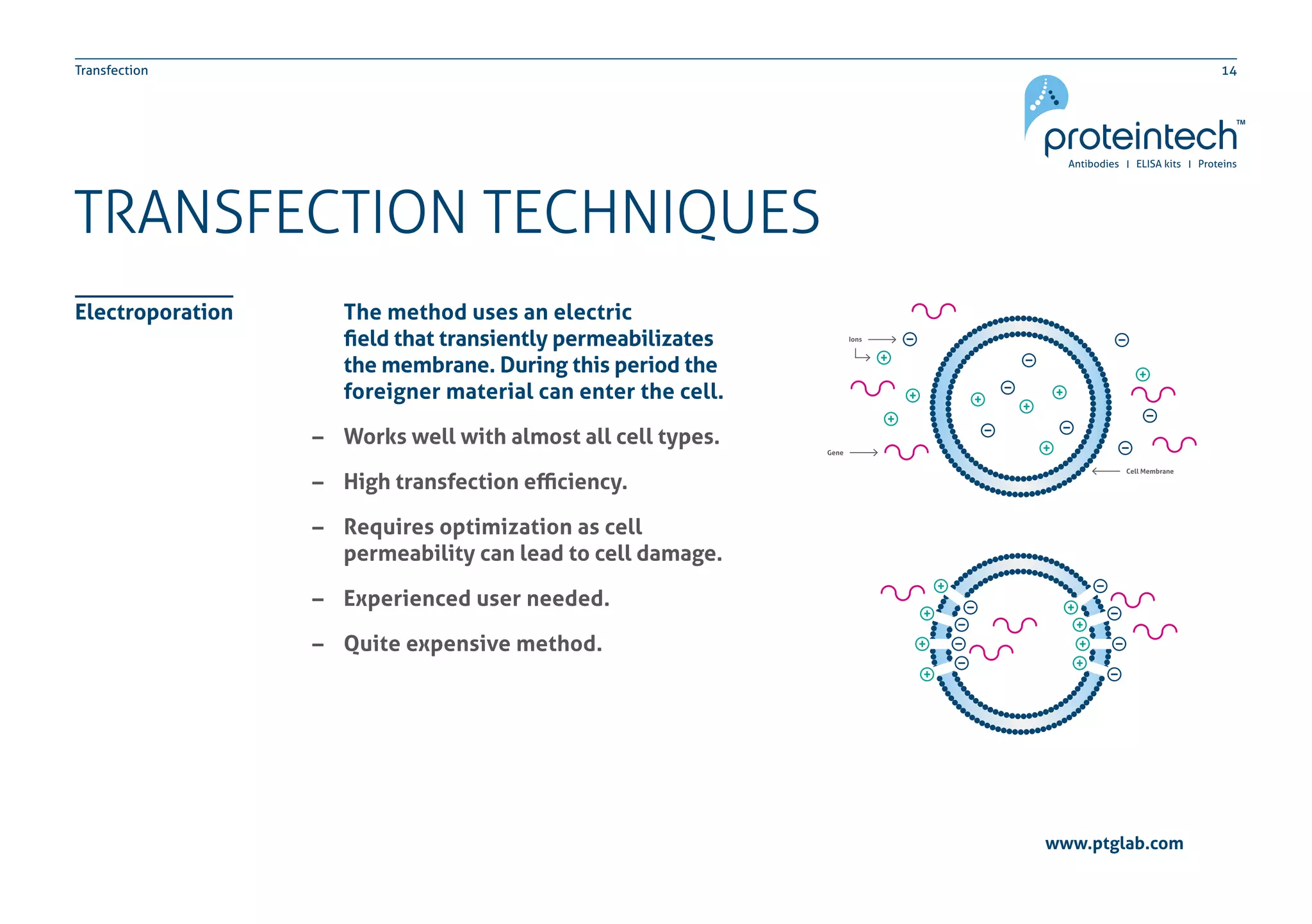 Transfection

14

proteintech™
Antibodies | ELISA kits | Proteins

TRANSFECTION TECHNIQUES

Electroporation

The method uses an electric field that transiently permeabilizates the membrane. During this period the foreigner material can enter the cell.

– Works well with almost all cell types.

– High transfection efficiency.

– Requires optimization as cell permeability can lead to cell damage.

– Experienced user needed.

– Quite expensive method.

Ions

Gene

Cell Membrane

www.ptglab.com